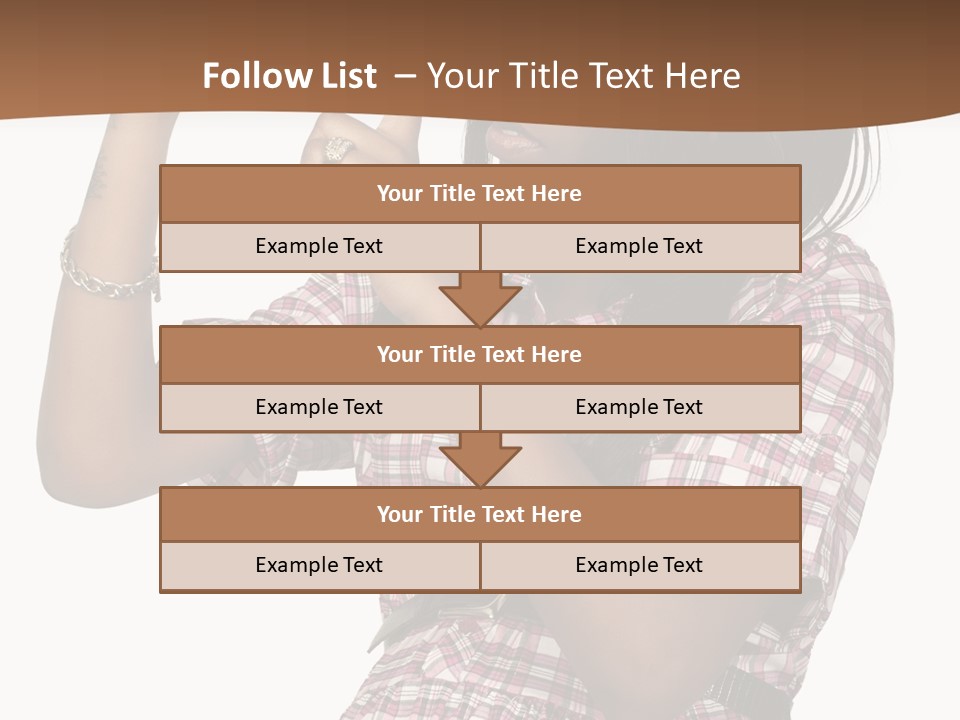 Follow List – Your Title Text Here

Your Title Text Here

Example Text

Example Text

Your Title Text Here

Example Text

Example Text

Your Title Text Here

Example Text

Example Text